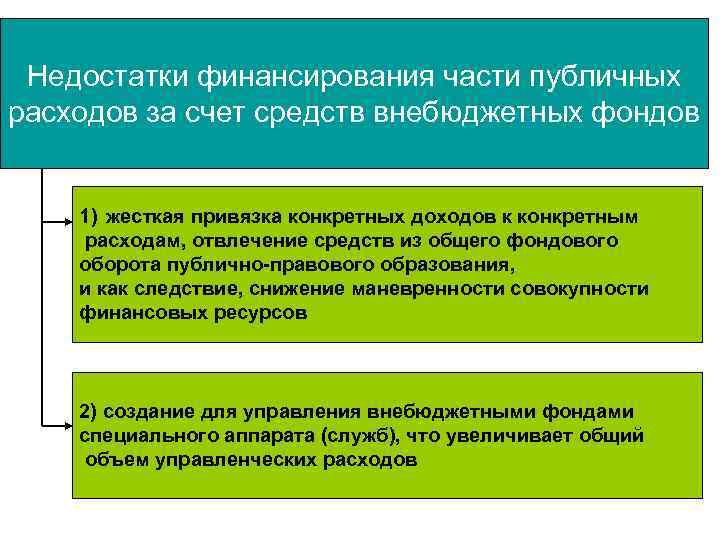 Недостатки финансирования части публичных расходов за счет средств внебюджетных фондов

1) жесткая привязка конкретных доходов к конкретным расходам, отвлечение средств из общего фондового оборота публично-правового образования, и как следствие, снижение маневренности совокупности финансовых ресурсов

2) создание для управления внебюджетными фондами специального аппарата (служб), что увеличивает общий объем управленческих расходов